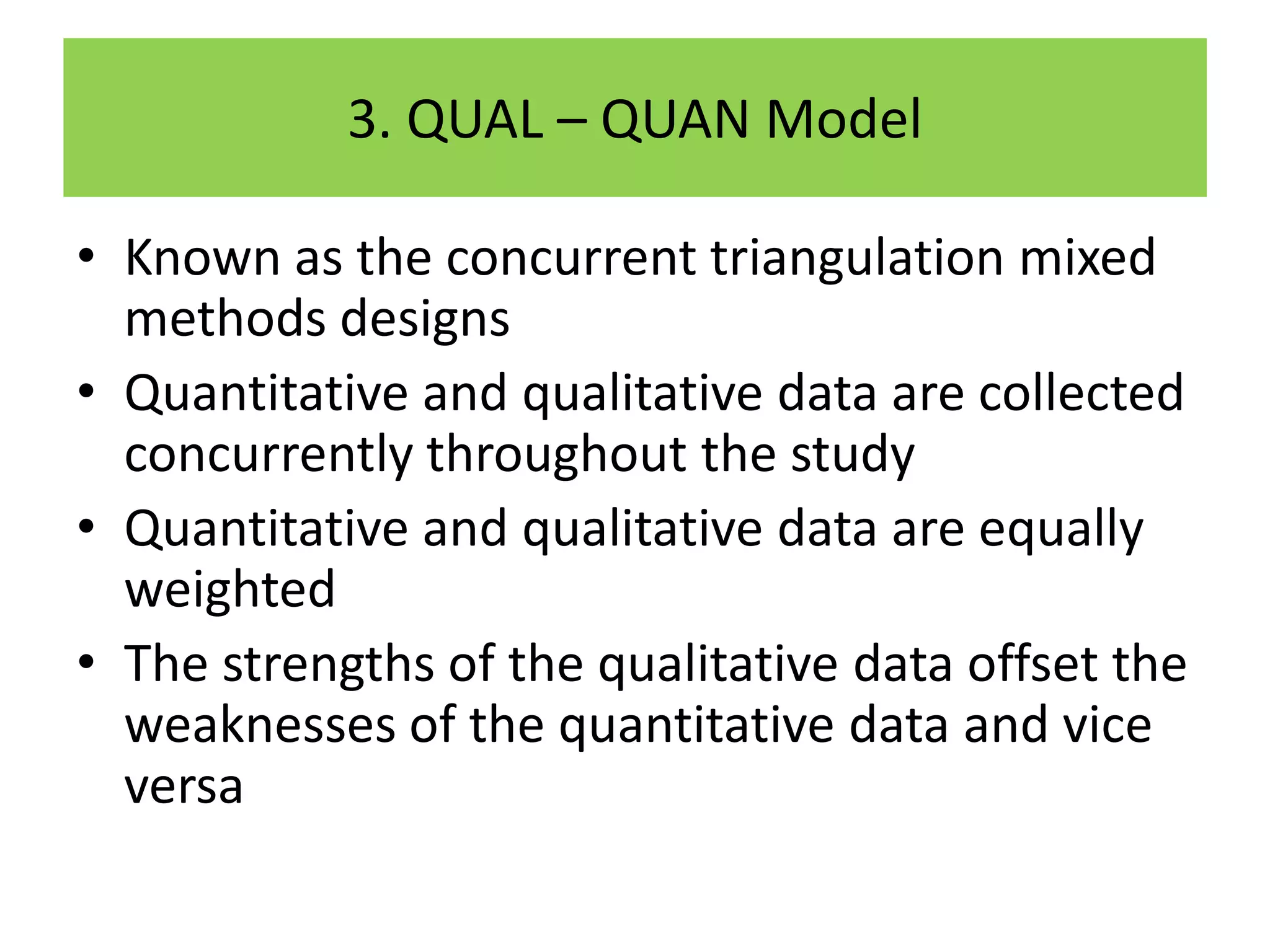 3. QUAL – QUAN Model

• Known as the concurrent triangulation mixed methods designs
• Quantitative and qualitative data are collected concurrently throughout the study
• Quantitative and qualitative data are equally weighted
• The strengths of the qualitative data offset the weaknesses of the quantitative data and vice versa